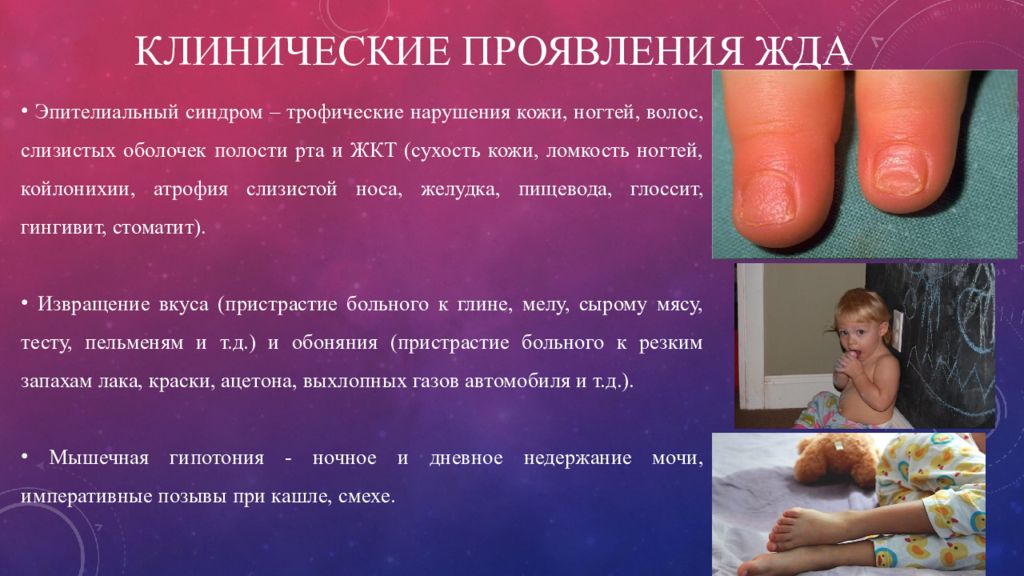 КЛИНИЧЕСКИЕ ПРОЯВЛЕНИЯ ЖДА

• Эпителиальный синдром – трофические нарушения кожи, ногтей, волос, слизистых оболочек полости рта и ЖКТ (сухость кожи, ломкость ногтей, койлонихии, атрофия слизистой носа, желудка, пищевода, глоссит, гингивит, стоматит).

• Извращение вкуса (пристрастие больного к глине, мелу, сырому мясу, тесту, пельменям и т.д.) и обоняния (пристрастие больного к резким запахам лака, краски, ацетона, выхлопных газов автомобиля и т.д.).

• Мышечная гипотония - ночное и дневное недержание мочи, императивные позывы при кашле, смехе.